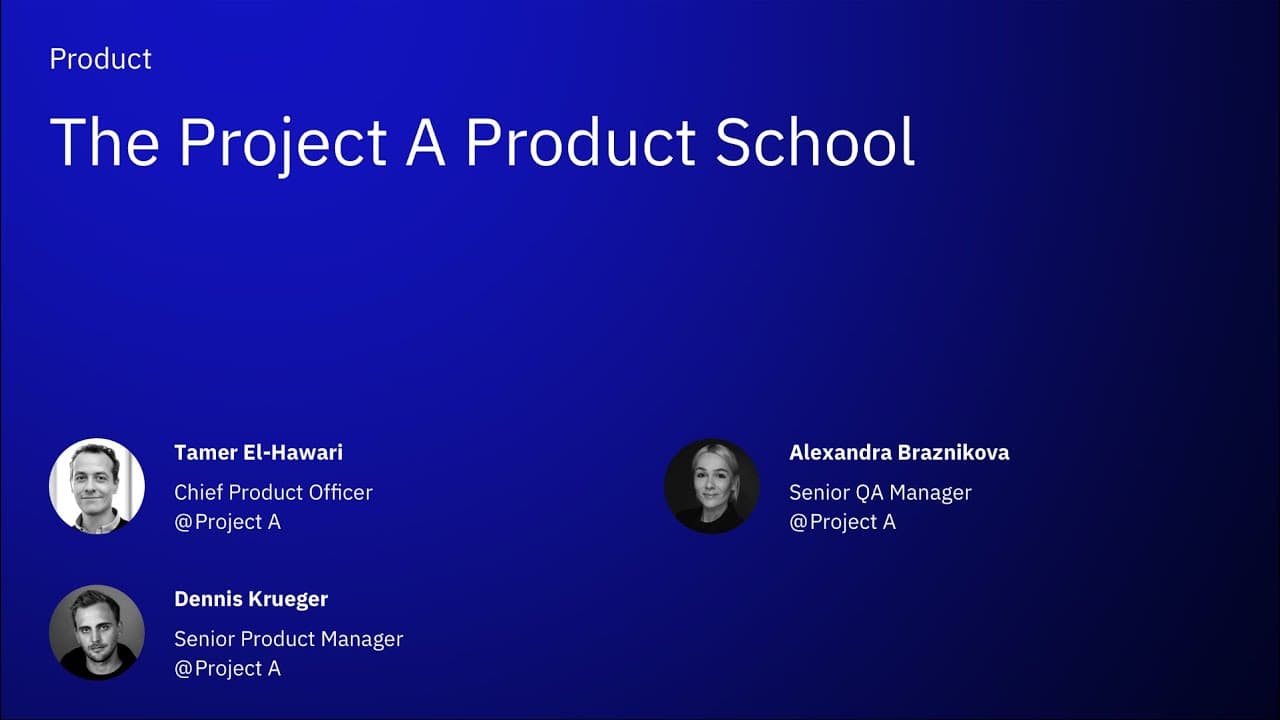 Product

The Project A Product School

Tamer El-Hawari

Chief Product Officer
@Project A

Dennis Krueger

Senior Product Manager
@Project A

Alexandra Braznikova

Senior QA Manager
@Project A